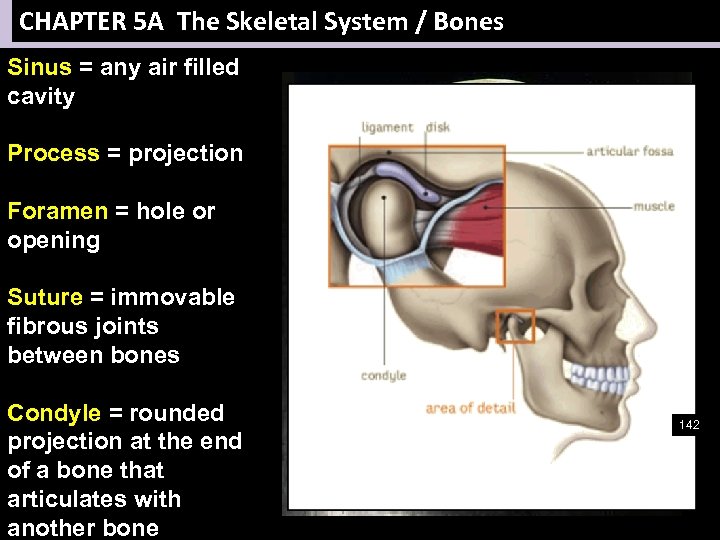 CHAPTER 5A The Skeletal System / Bones

Sinus = any air filled cavity

Process = projection

Foramen = hole or opening

Suture = immovable fibrous joints between bones

Condyle = rounded projection at the end of a bone that articulates with another bone

ligament
disk
articular fossa
muscle
condyle
area of detail

142